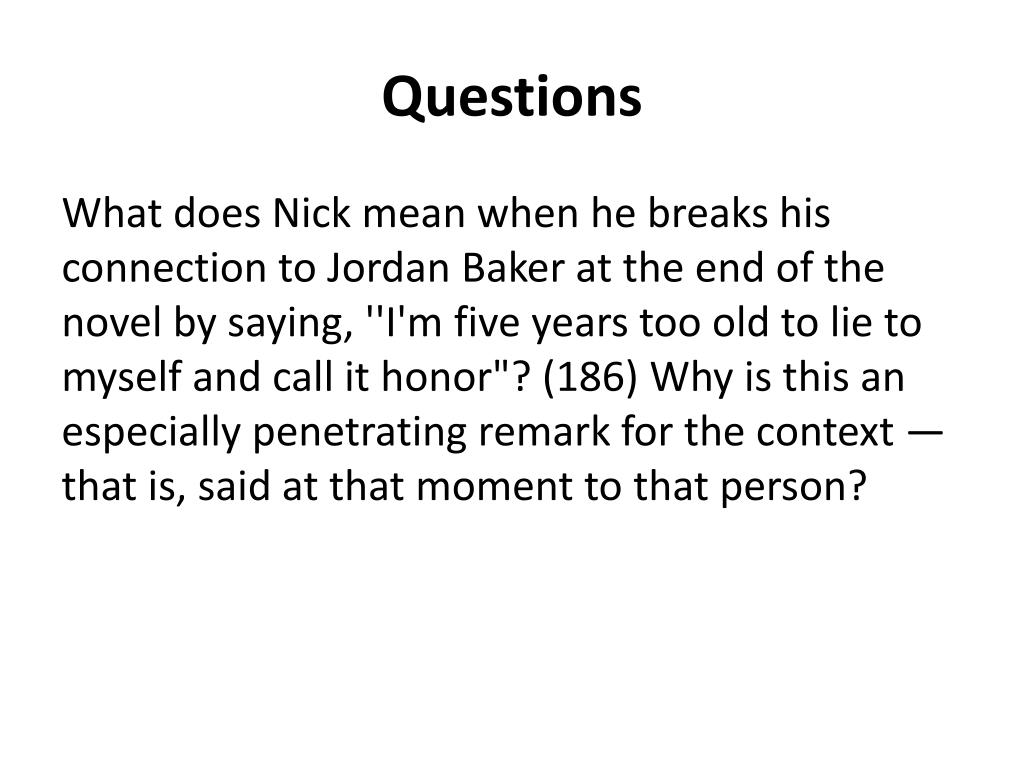 Questions

What does Nick mean when he breaks his connection to Jordan Baker at the end of the novel by saying, ''I'm five years too old to lie to myself and call it honor"? (186) Why is this an especially penetrating remark for the context — that is, said at that moment to that person?